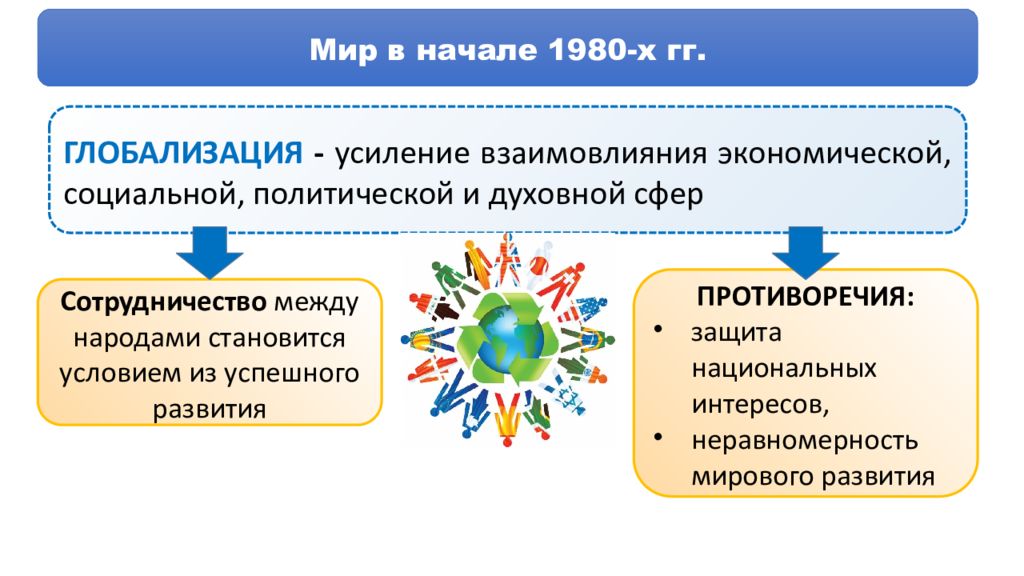 Мир в начале 1980-х гг.

ГЛОБАЛИЗАЦИЯ - усиление взаимовлияния экономической, социальной, политической и духовной сфер

Сотрудничество между народами становится условием из успешного развития

ПРОТИВОРЕЧИЯ:
• защита национальных интересов,
• неравномерность мирового развития